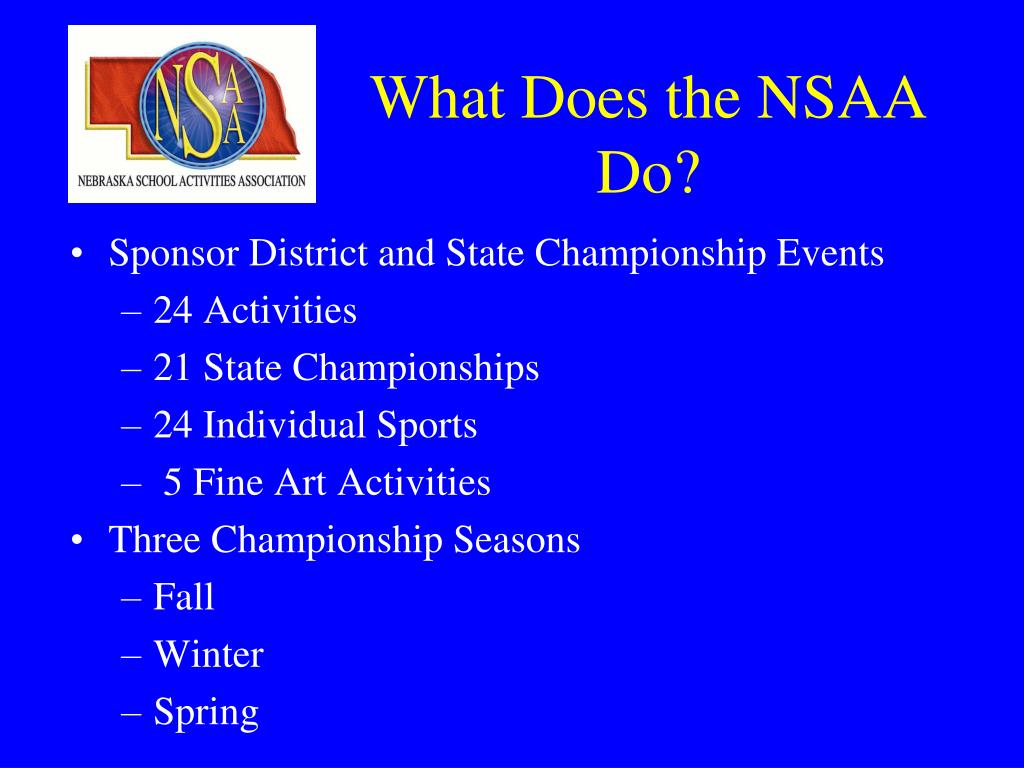 NSAA
NEBRASKA SCHOOL ACTIVITIES ASSOCIATION

What Does the NSAA Do?

• Sponsor District and State Championship Events
– 24 Activities
– 21 State Championships
– 24 Individual Sports
– 5 Fine Art Activities
• Three Championship Seasons
– Fall
– Winter
– Spring